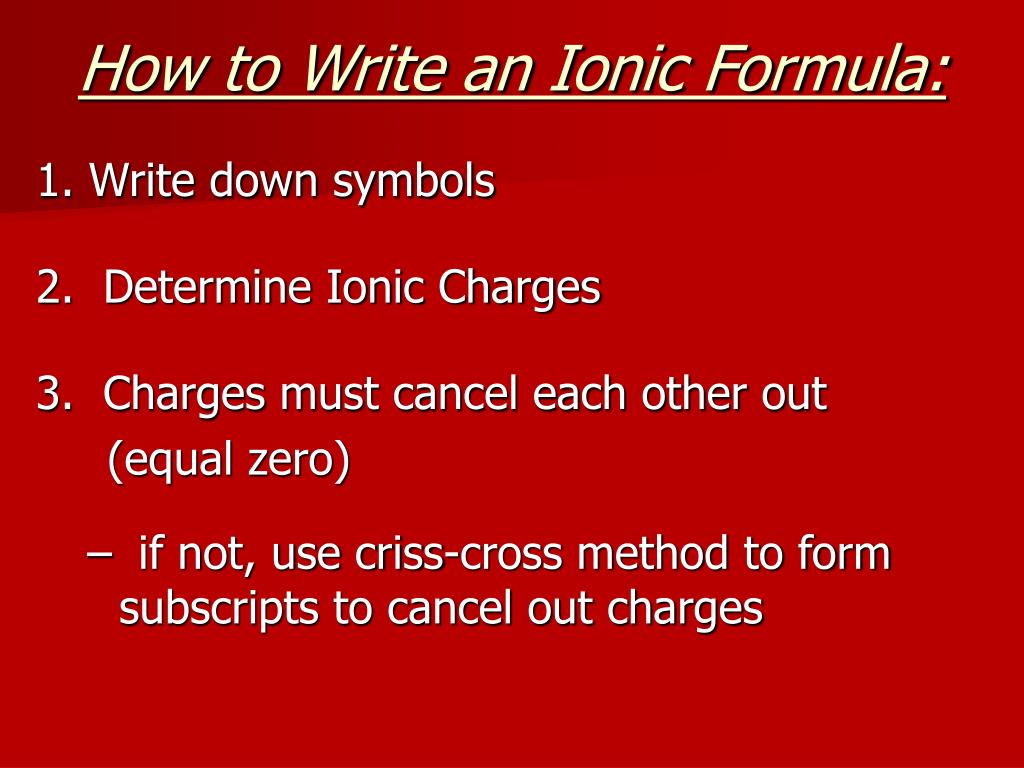 How to Write an Ionic Formula:

1. Write down symbols

2. Determine Ionic Charges

3. Charges must cancel each other out (equal zero)

– if not, use criss-cross method to form subscripts to cancel out charges